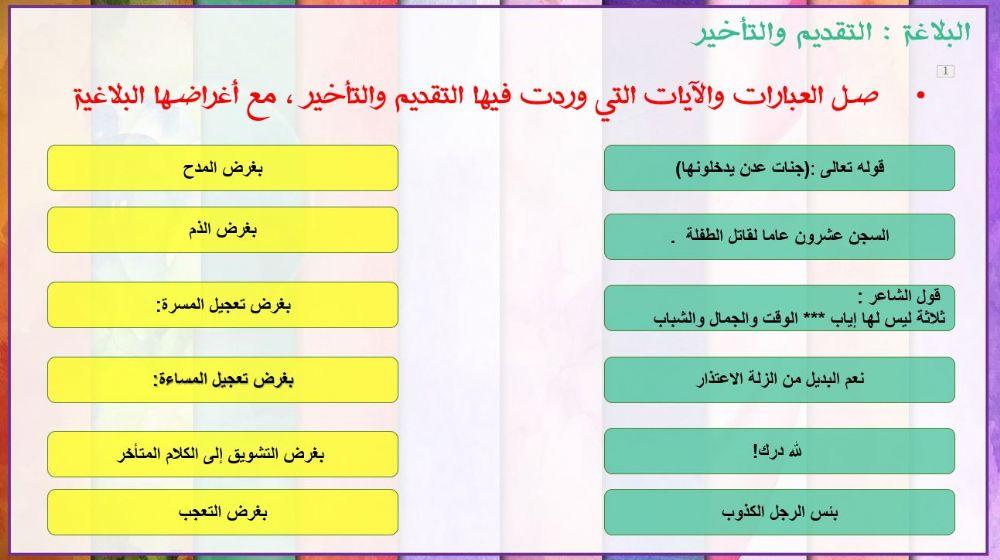 البلاغة : التقديم والتأخير

1

• صل العبارات والآيات التي وردت فيها التقديم والتأخير ، مع أغراضها البلاغية

قوله تعالى :(جنات عدن يدخلونها)

السجن عشرون عاما لقاتل الطفلة .

قول الشاعر :
ثلاثة ليس لها إياب *** الوقت والجمال والشباب

نعم البديل من الزلة الاعتذار

لله درك!

بئس الرجل الكذوب

بغرض المدح

بغرض الذم

بغرض تعجيل المسرة:

بغرض تعجيل المساءة:

بغرض التشويق إلى الكلام المتأخر

بغرض التعجب